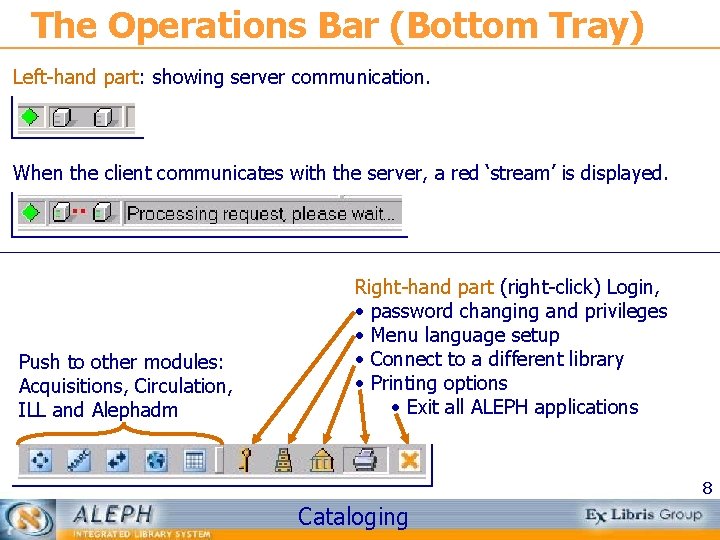 The Operations Bar (Bottom Tray)

Left-hand part: showing server communication.

When the client communicates with the server, a red 'stream' is displayed.

Processing request, please wait...

Right-hand part (right-click) Login,
• password changing and privileges
• Menu language setup
• Connect to a different library
• Printing options
• Exit all ALEPH applications

Push to other modules: Acquisitions, Circulation, ILL and Alephadm

8

ALEPH
INTEGRATED LIBRARY SYSTEM

Cataloging

Ex Libris Group